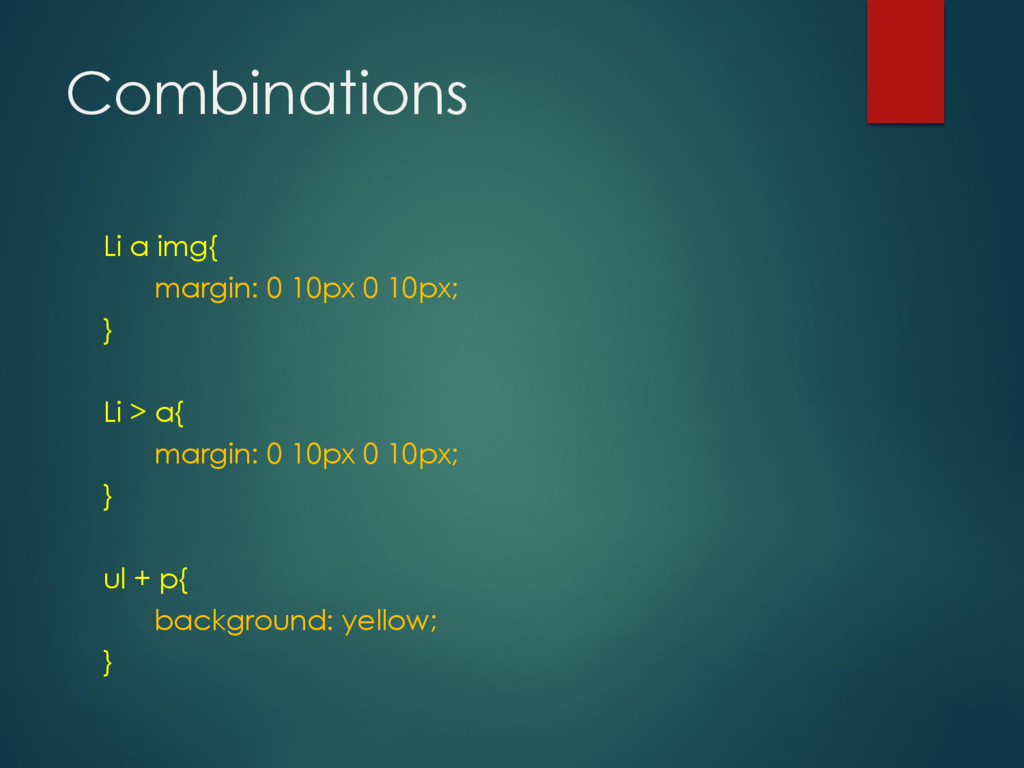 Combinations

Li a img{
margin: 0 10px 0 10px;
}

Li > a{
margin: 0 10px 0 10px;
}

ul + p{
background: yellow;
}